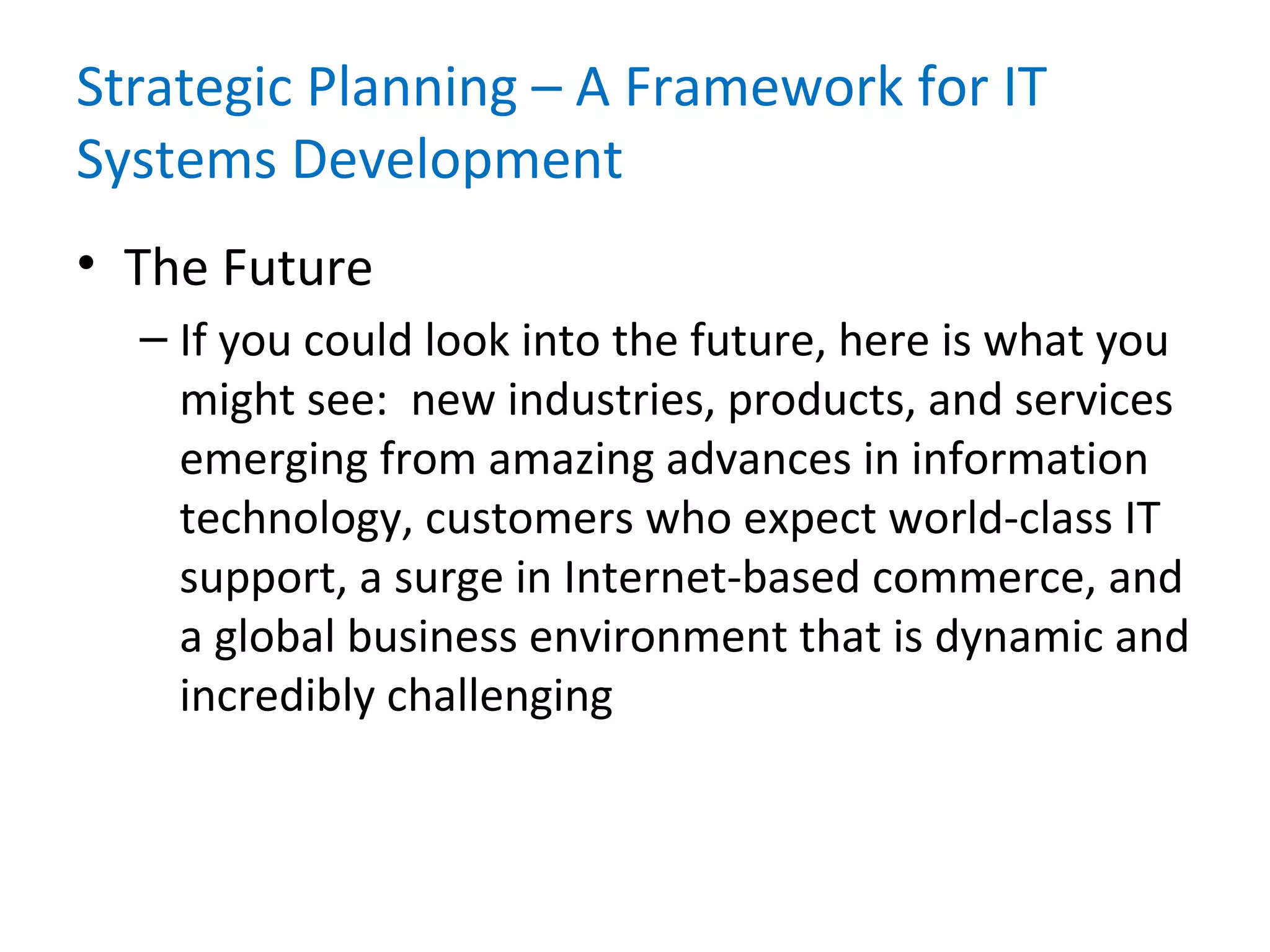 Strategic Planning – A Framework for IT Systems Development

• The Future

– If you could look into the future, here is what you might see:  new industries, products, and services emerging from amazing advances in information technology, customers who expect world-class IT support, a surge in Internet-based commerce, and a global business environment that is dynamic and incredibly challenging